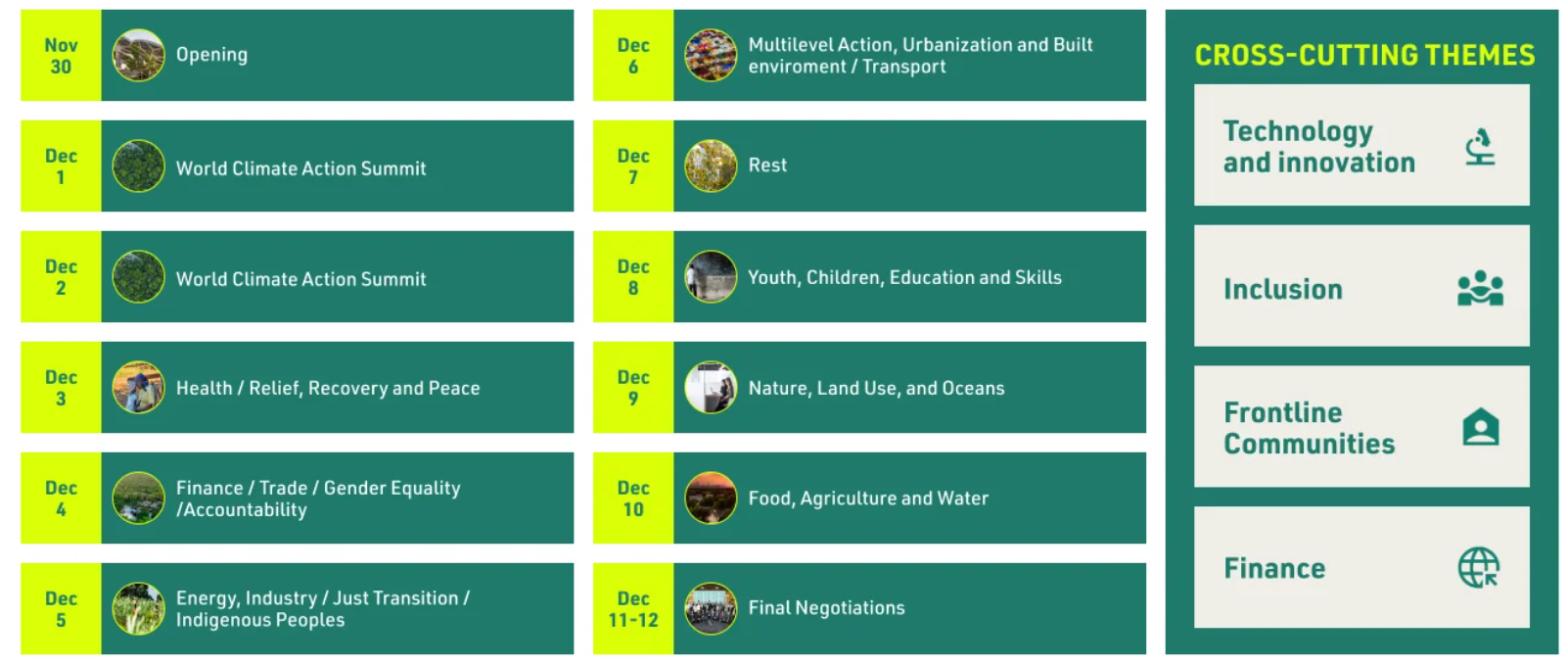 Nov 30 Opening

Dec 1 World Climate Action Summit

Dec 2 World Climate Action Summit

Dec 3 Health / Relief, Recovery and Peace

Dec 4 Finance / Trade / Gender Equality /Accountability

Dec 5 Energy, Industry / Just Transition / Indigenous Peoples

Dec 6 Multilevel Action, Urbanization and Built enviroment / Transport

Dec 7 Rest

Dec 8 Youth, Children, Education and Skills

Dec 9 Nature, Land Use, and Oceans

Dec 10 Food, Agriculture and Water

Dec 11-12 Final Negotiations

CROSS-CUTTING THEMES

Technology and innovation

Inclusion

Frontline Communities

Finance